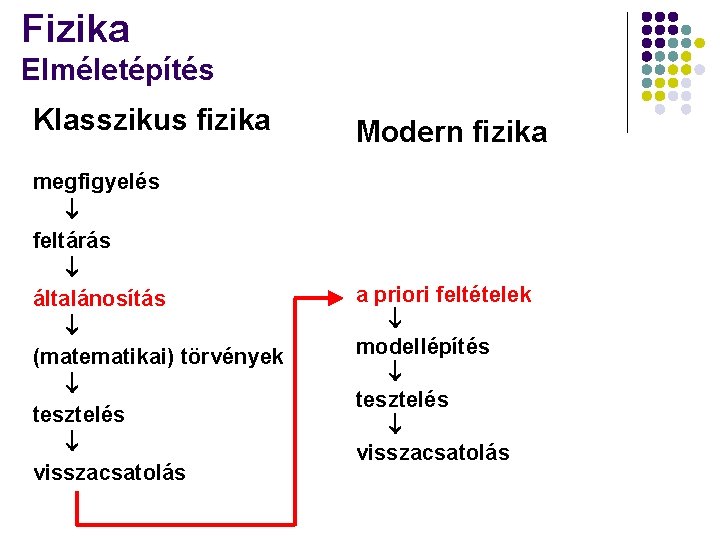 Fizika
Elméletépítés

Klasszikus fizika

megfigyelés
↓
feltárás
↓
általánosítás
↓
(matematikai) törvények
↓
tesztelés
↓
visszacsatolás

Modern fizika

a priori feltételek
↓
modellépítés
↓
tesztelés
↓
visszacsatolás